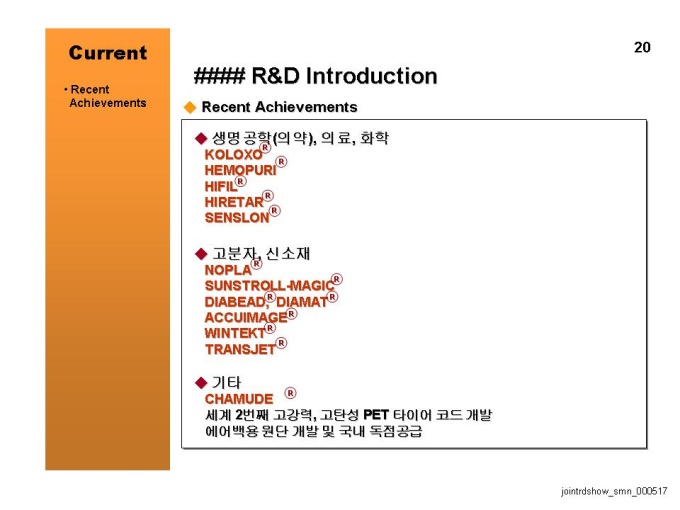 Current

• Recent Achievements

20

#### R&D Introduction

◆ Recent Achievements

◆ 생명공학(의약), 의료, 화학
KOLOXO®
HEMOPURI®
HIFIL®
HIRETAR®
SENSLON®

◆ 고분자, 신소재
NOPLA®
SUNSTROLL-MAGIC®
DIABEAD®, DIAMAT®
ACCUIMAGE®
WINTEKT®
TRANSJET®

◆ 기타
CHAMUDE ®
세계 2번째 고강력, 고탄성 PET 타이어 코드 개발
에어백용 원단 개발 및 국내 독점공급

jointrdshow_smn_000517